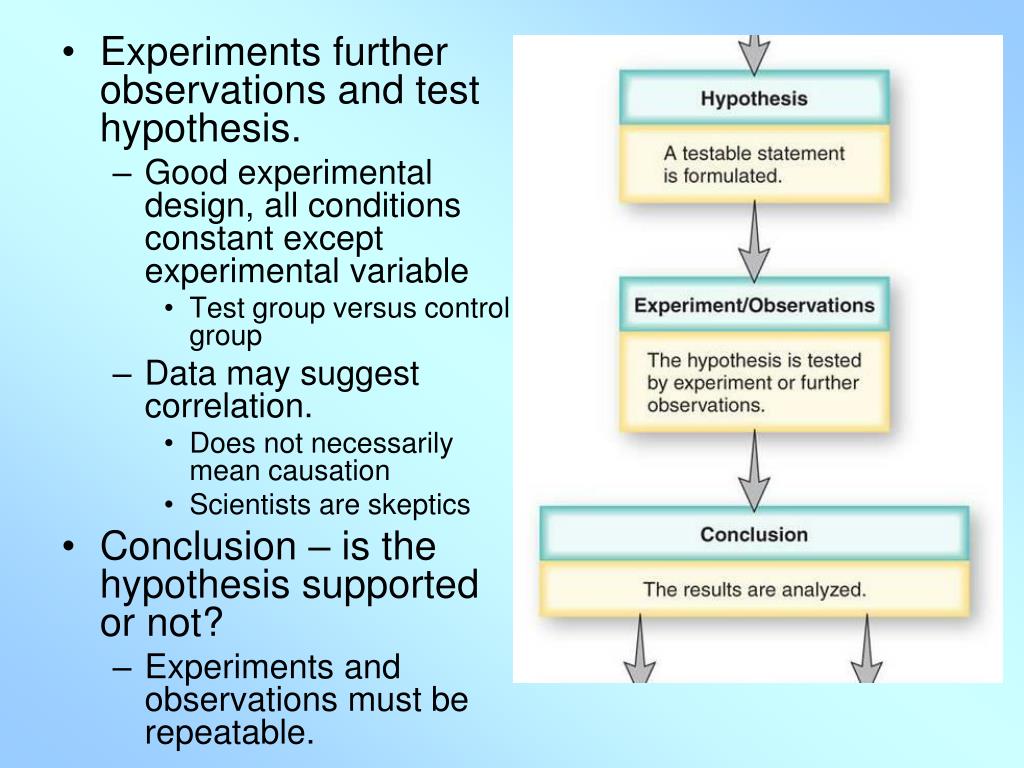 • Experiments further observations and test hypothesis.
– Good experimental design, all conditions constant except experimental variable
• Test group versus control group
– Data may suggest correlation.
• Does not necessarily mean causation
• Scientists are skeptics
• Conclusion – is the hypothesis supported or not?
– Experiments and observations must be repeatable.

Hypothesis
A testable statement is formulated.

Experiment/Observations
The hypothesis is tested by experiment or further observations.

Conclusion
The results are analyzed.